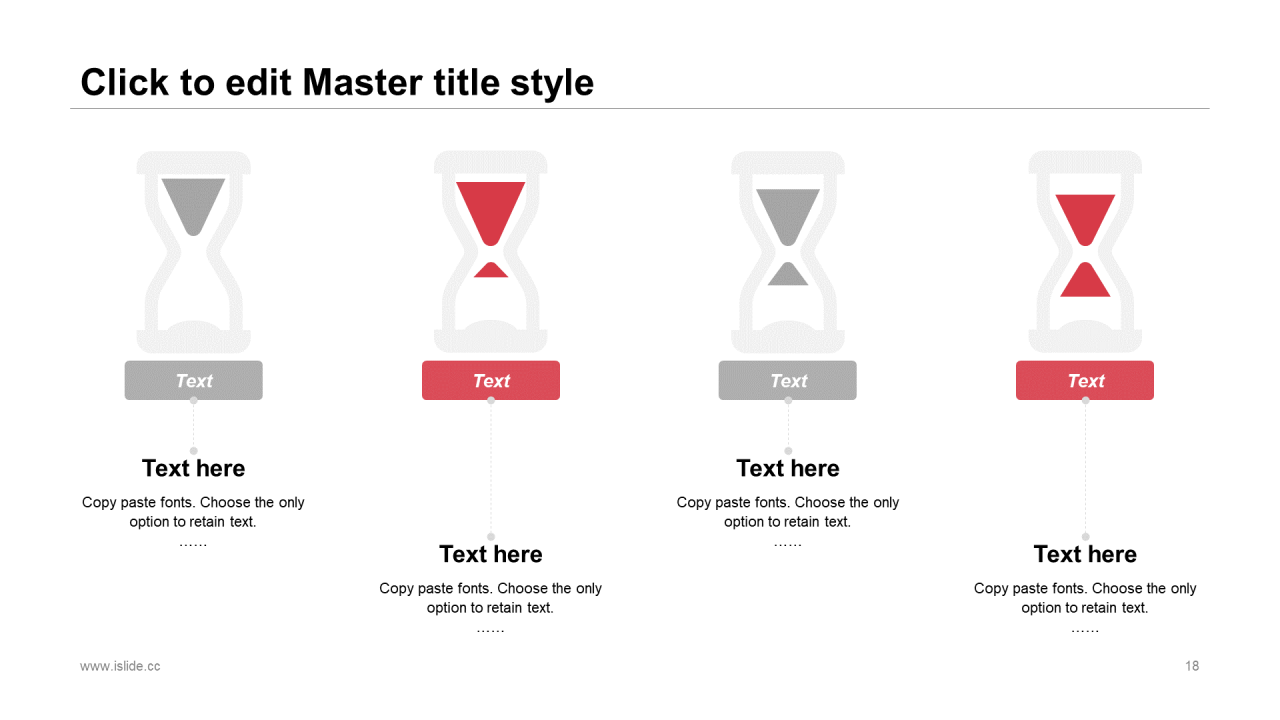 Click to edit Master title style

Text

Text here

Copy paste fonts. Choose the only option to retain text.
……

Text

Text here

Copy paste fonts. Choose the only option to retain text.
……

Text

Text here

Copy paste fonts. Choose the only option to retain text.
……

Text

Text here

Copy paste fonts. Choose the only option to retain text.
……

www.islide.cc

18